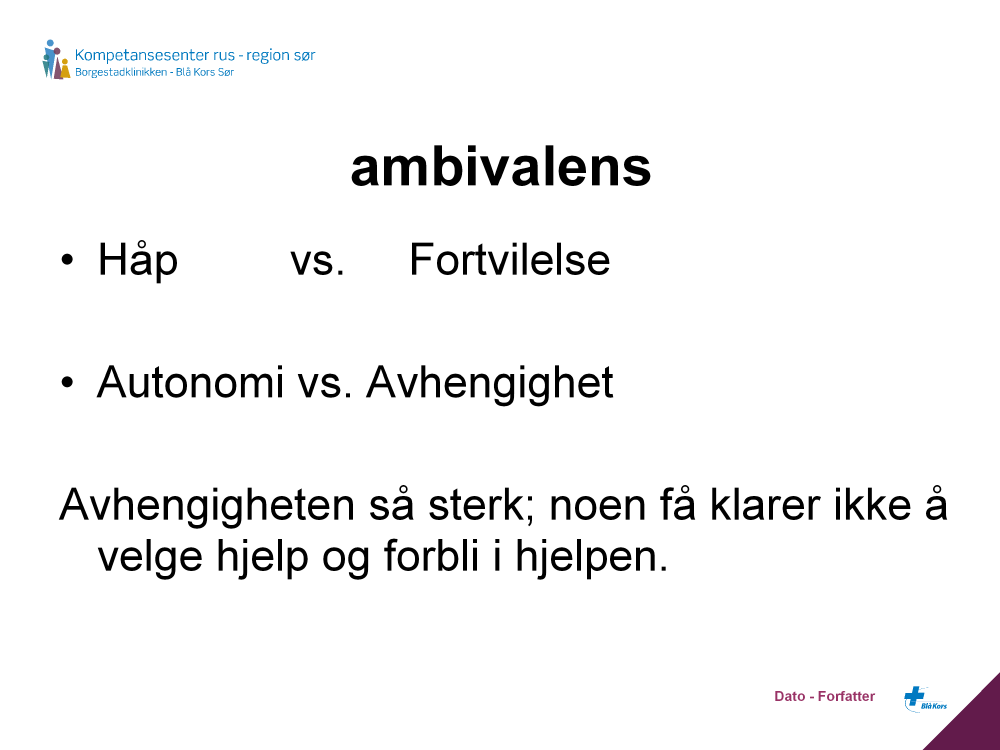 Kompetansesenter rus - region sør
Borgestadklinikken - Blå Kors Sør

ambivalens

• Håp vs. Fortvilelse

• Autonomi vs. Avhengighet

Avhengigheten så sterk; noen få klarer ikke å velge hjelp og forbli i hjelpen.

Dato - Forfatter

Blå Kors